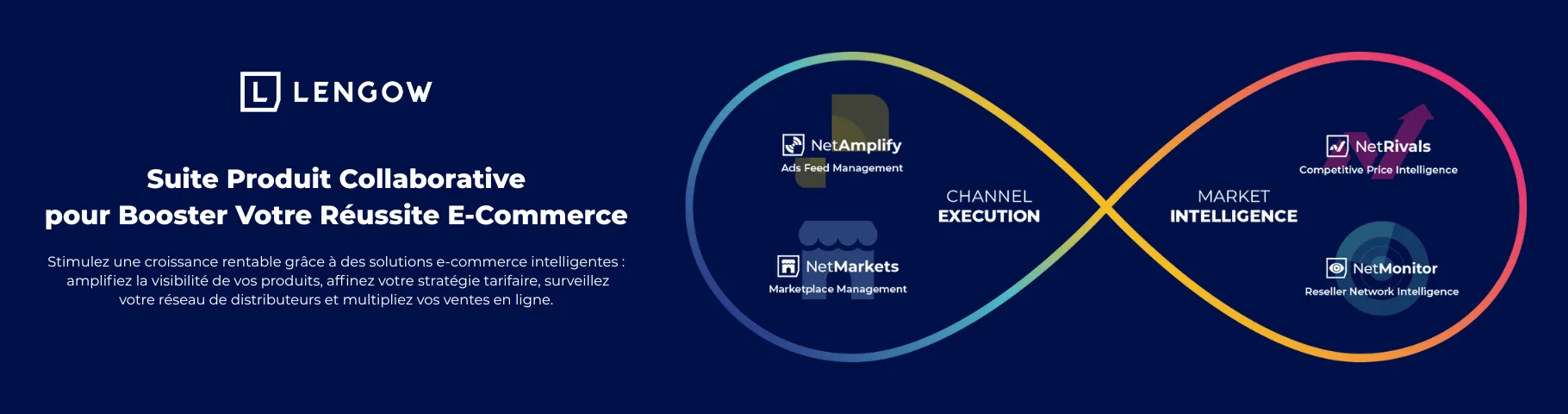 LENGOW

Suite Produit Collaborative
pour Booster Votre Réussite E-Commerce

Stimulez une croissance rentable grâce à des solutions e-commerce intelligentes : amplifiez la visibilité de vos produits, affinez votre stratégie tarifaire, surveillez votre réseau de distributeurs et multipliez vos ventes en ligne.

NetAmplify
Ads Feed Management

NetMarkets
Marketplace Management

CHANNEL
EXECUTION

MARKET
INTELLIGENCE

NetRivals
Competitive Price Intelligence

NetMonitor
Reseller Network Intelligence